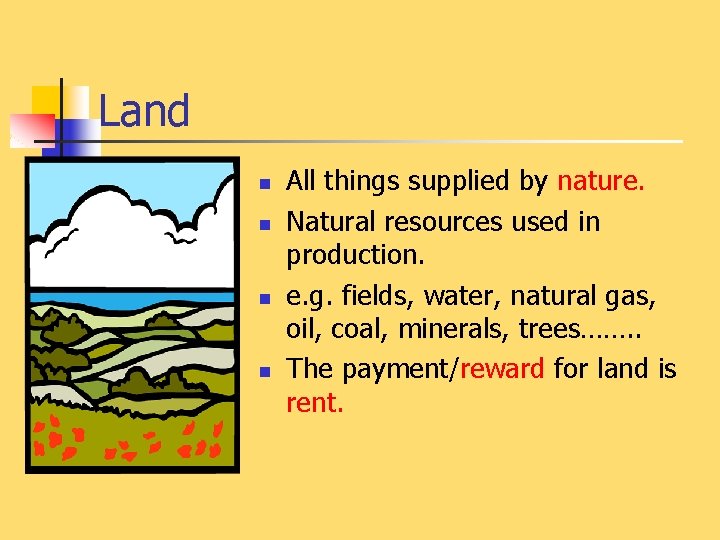 Land

- All things supplied by nature.
- Natural resources used in production.
- e.g. fields, water, natural gas, oil, coal, minerals, trees……..
- The payment/reward for land is rent.